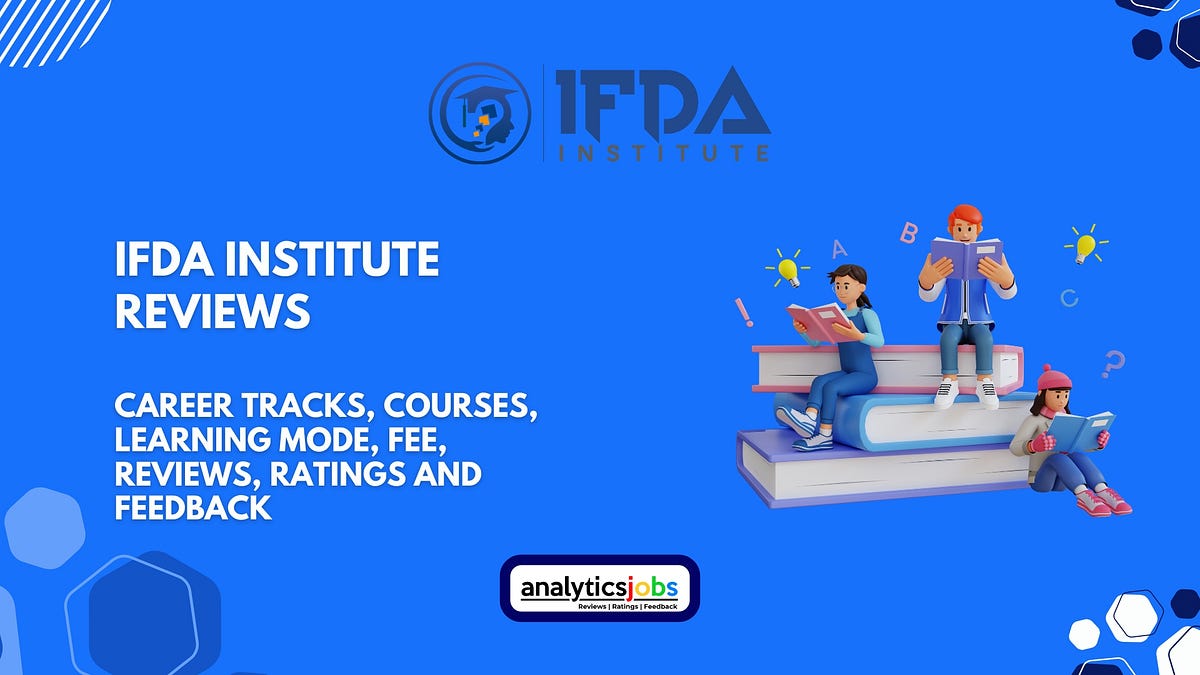 IFDA INSTITUTE

IFDA INSTITUTE REVIEWS

CAREER TRACKS, COURSES, LEARNING MODE, FEE, REVIEWS, RATINGS AND FEEDBACK

A B C ! ?

analyticsjobs
Reviews | Ratings | Feedback